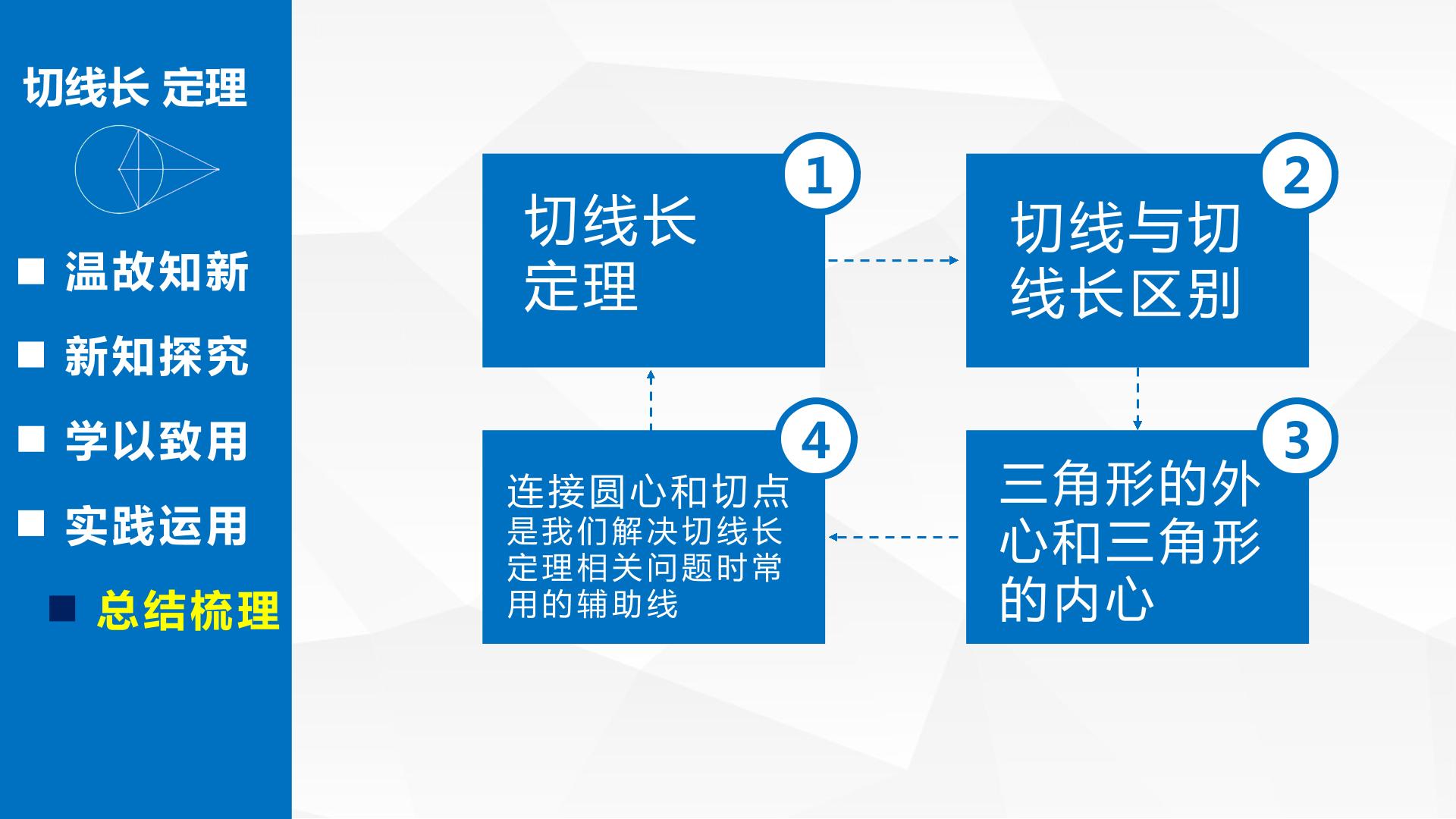 切线长 定理

■ 温故知新

■ 新知探究

■ 学以致用

■ 实践运用

■ 总结梳理

1
切线长定理

2
切线与切线长区别

3
三角形的外心和三角形的内心

4
连接圆心和切点是我们解决切线长定理相关问题时常用的辅助线